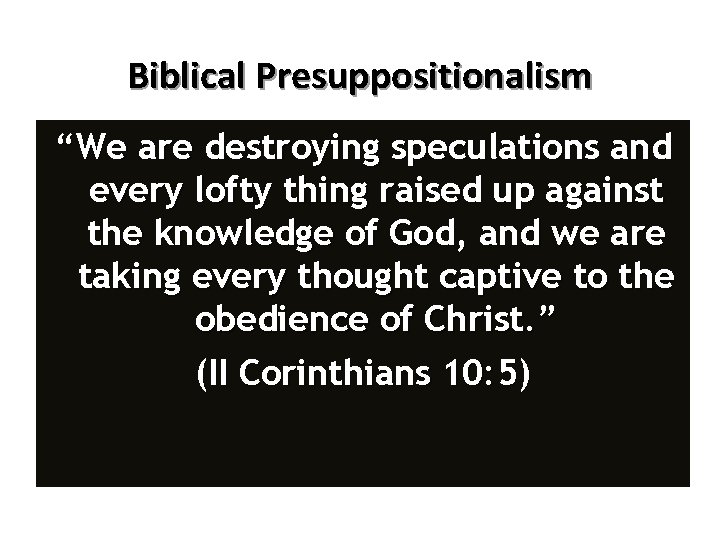 Biblical Presuppositionalism

"We are destroying speculations and every lofty thing raised up against the knowledge of God, and we are taking every thought captive to the obedience of Christ."

(II Corinthians 10:5)